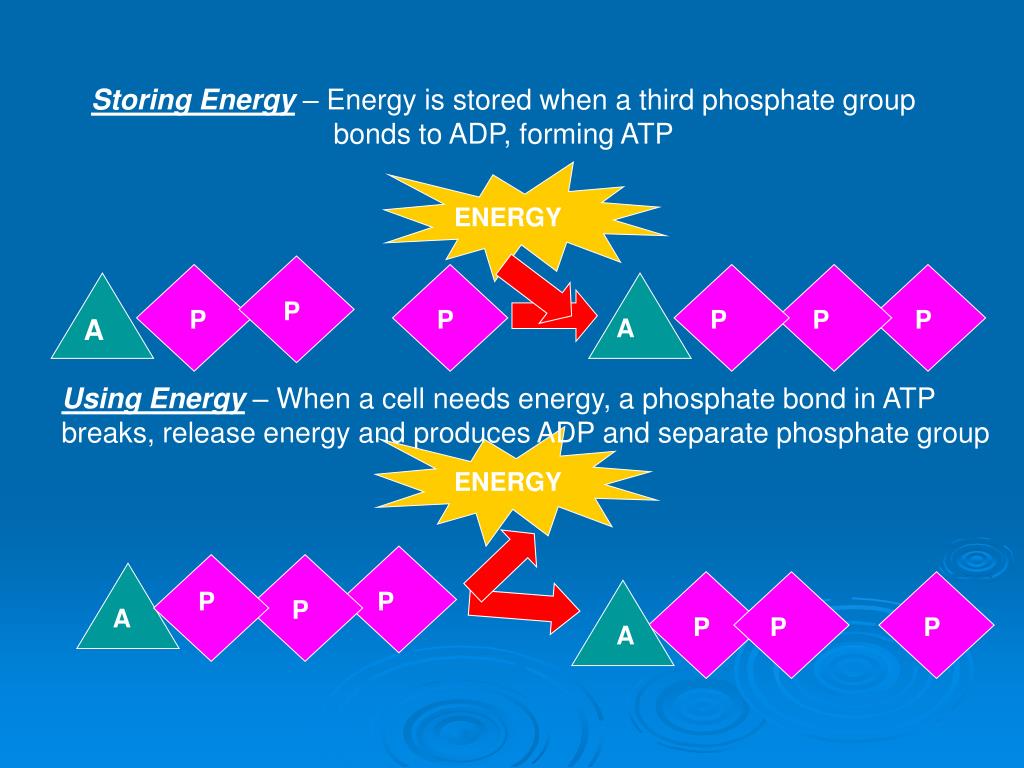 Storing Energy – Energy is stored when a third phosphate group bonds to ADP, forming ATP

ENERGY

A P P P A P P P

Using Energy – When a cell needs energy, a phosphate bond in ATP breaks, release energy and produces ADP and separate phosphate group

ENERGY

A P P P A P P P